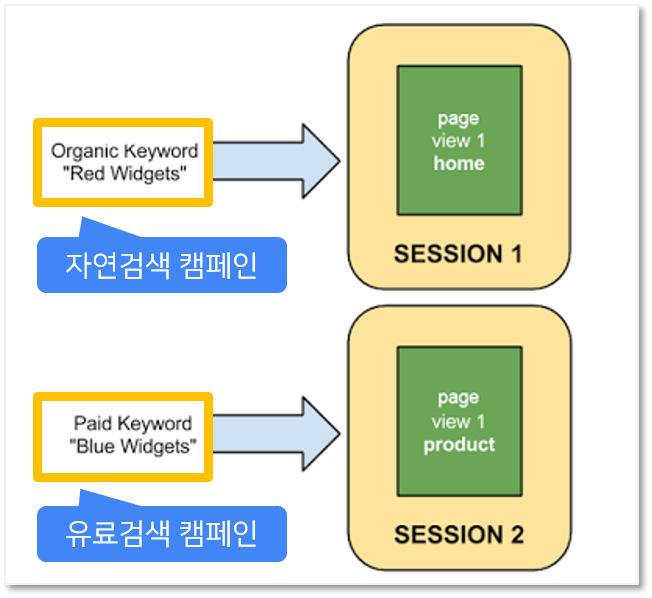 Organic Keyword
"Red Widgets"

자연검색 캠페인

page
view 1
home

SESSION 1

Paid Keyword
"Blue Widgets"

유료검색 캠페인

page
view 1
product

SESSION 2